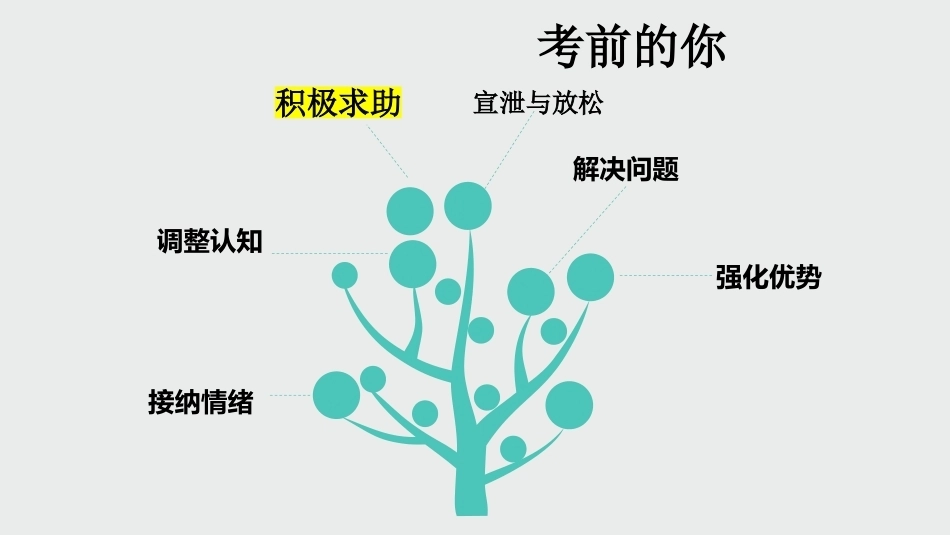 考前的你

积极求助

宣泄与放松

解决问题

调整认知

强化优势

接纳情绪